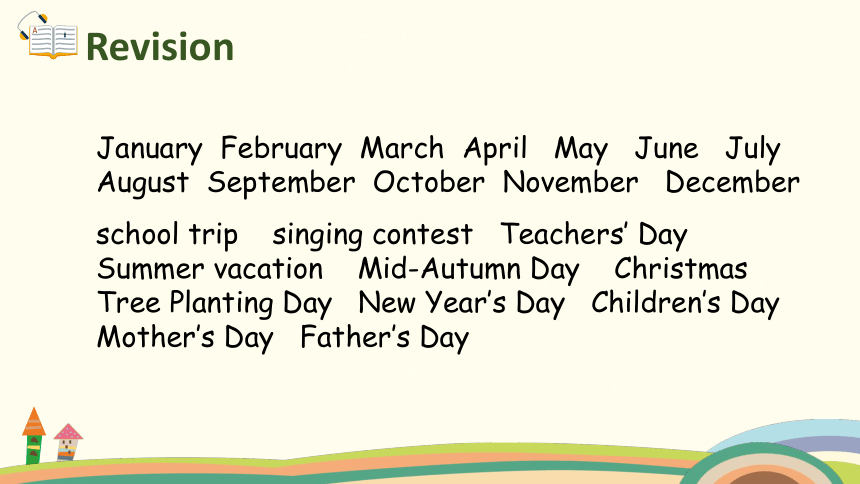 Revision

January February March April May June July August September October November December

school trip singing contest Teachers' Day Summer vacation Mid-Autumn Day Christmas Tree Planting Day New Year's Day Children's Day Mother's Day Father's Day